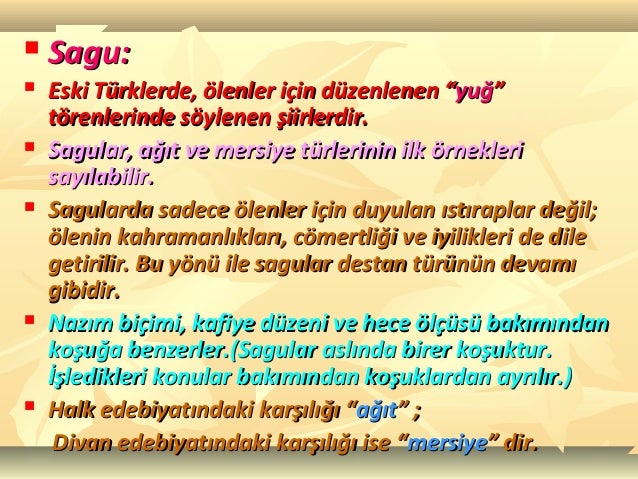 Sagu:

Eski Türklerde, ölenler için düzenlenen “yuğ” törenlerinde söylenen şiirlerdir.

Sagular, ağıt ve mersiye türlerinin ilk örnekleri sayılabilir.

Sagularda sadece ölenler için duyulan ıstıraplar değil; ölenin kahramanlıkları, cömertliği ve iyilikleri de dile getirilir. Bu yönü ile sagular destan türünün devamı gibidir.

Nazım biçimi, kafiye düzeni ve hece ölçüsü bakımından koşuğa benzerler.(Sagular aslında birer koşuktur. İşledikleri konular bakımından koşuklardan ayrılır.)

Halk edebiyatındaki karşılığı “ağıt” ;

Divan edebiyatındaki karşılığı ise “mersiye” dir.